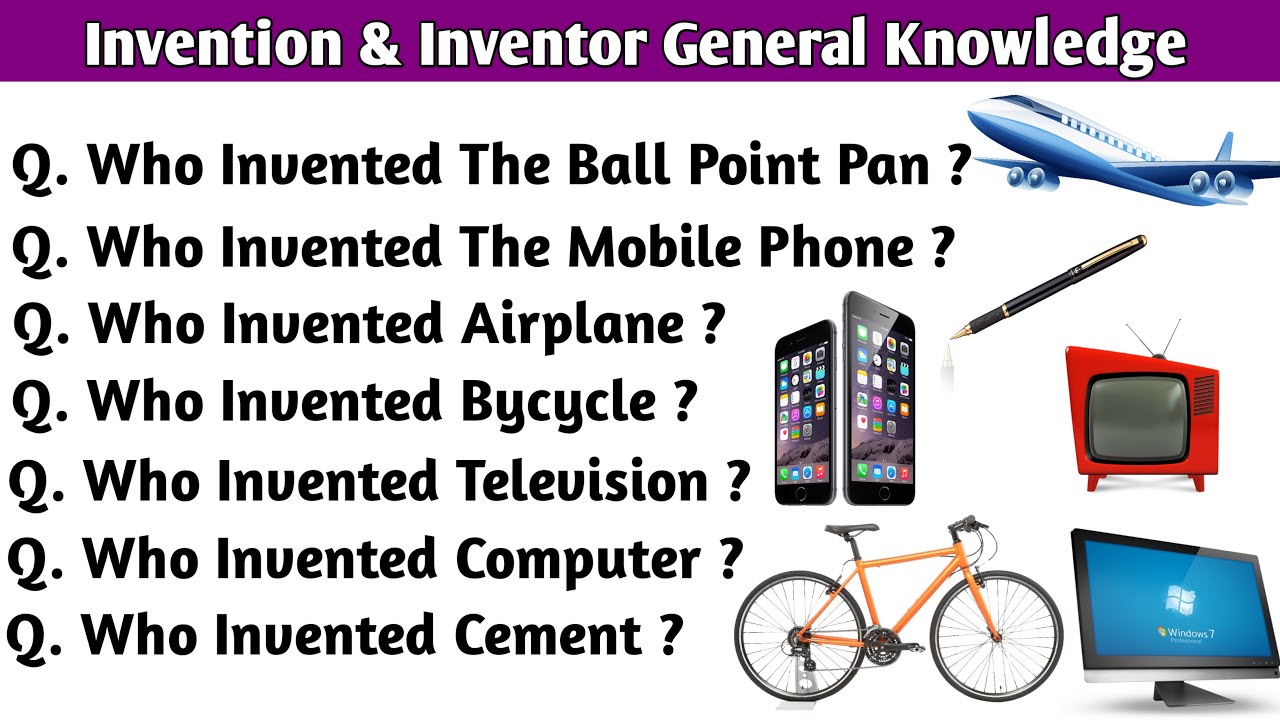 Invention & Inventor General Knowledge

Q. Who Invented The Ball Point Pan ?

Q. Who Invented The Mobile Phone ?

Q. Who Invented Airplane ?

Q. Who Invented Bycycle ?

Q. Who Invented Television ?

Q. Who Invented Computer ?

Q. Who Invented Cement ?

Windows 7 Professional